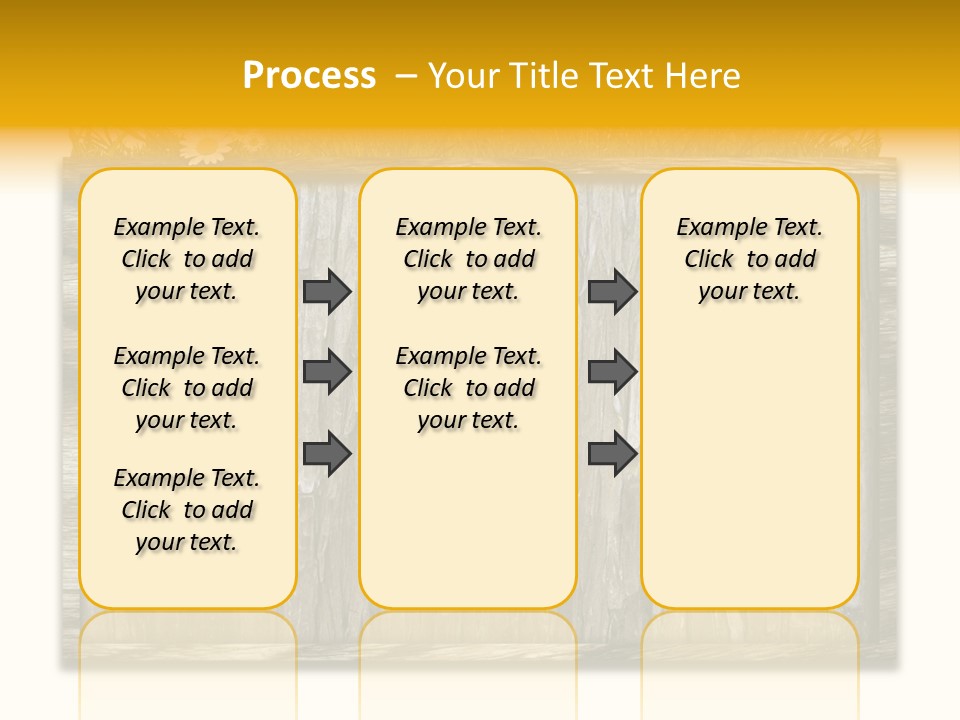 Process – Your Title Text Here

Example Text. Click to add your text.

Example Text. Click to add your text.

Example Text. Click to add your text.

Example Text. Click to add your text.

Example Text. Click to add your text.

Example Text. Click to add your text.